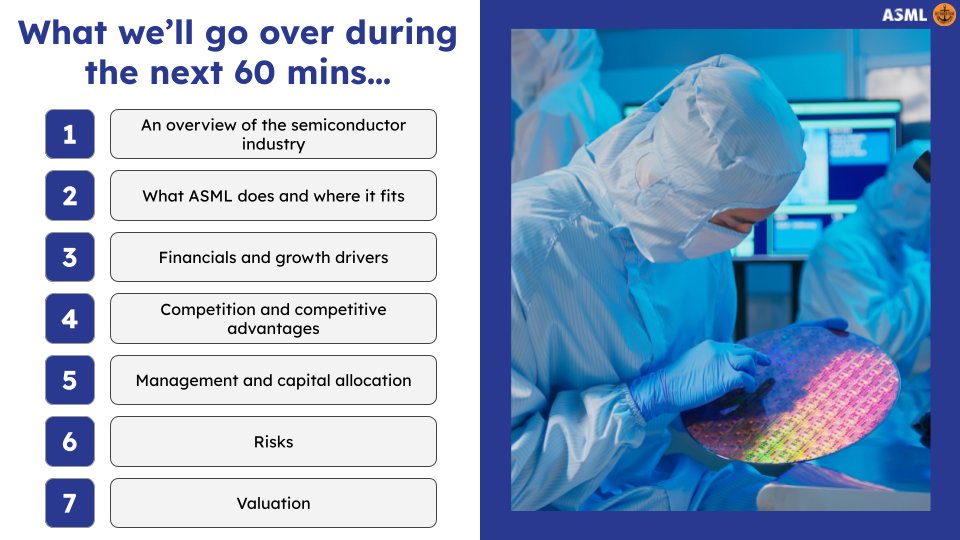 What we'll go over during the next 60 mins...

1 An overview of the semiconductor industry

2 What ASML does and where it fits

3 Financials and growth drivers

4 Competition and competitive advantages

5 Management and capital allocation

6 Risks

7 Valuation

ASML